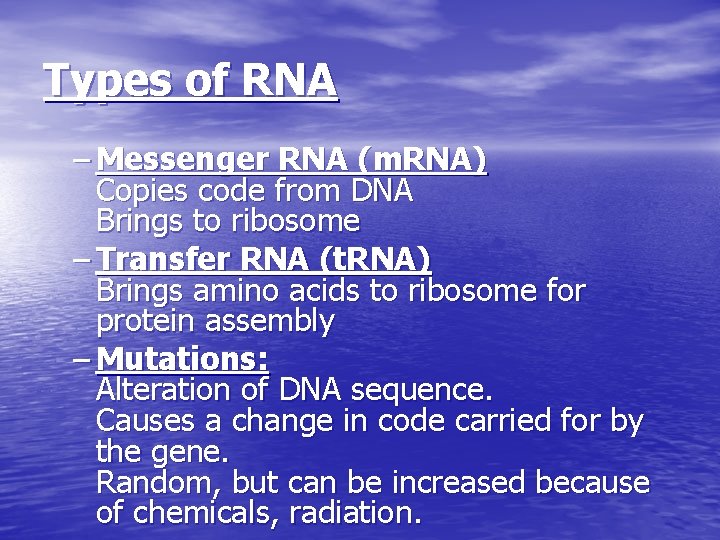 Types of RNA

– Messenger RNA (mRNA)
Copies code from DNA
Brings to ribosome

– Transfer RNA (tRNA)
Brings amino acids to ribosome for protein assembly

– Mutations:
Alteration of DNA sequence.
Causes a change in code carried for by the gene.
Random, but can be increased because of chemicals, radiation.